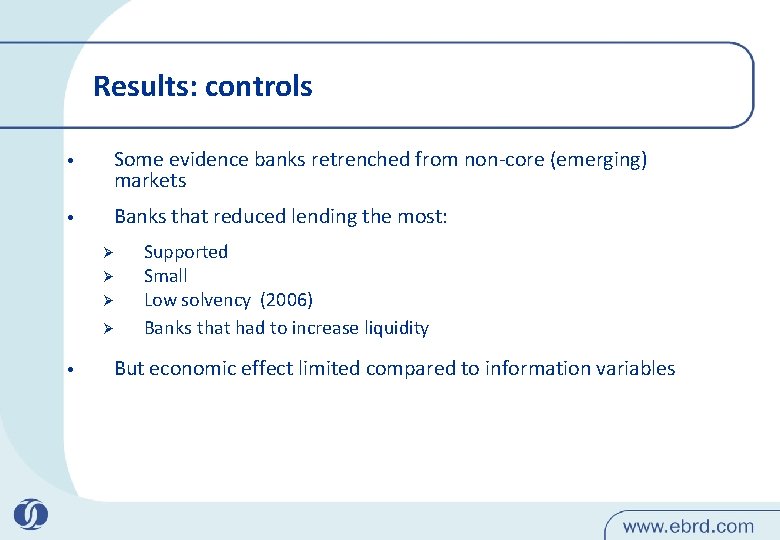 Results: controls

• Some evidence banks retrenched from non-core (emerging) markets

• Banks that reduced lending the most:

➢ Supported
➢ Small
➢ Low solvency (2006)
➢ Banks that had to increase liquidity

• But economic effect limited compared to information variables

www.ebrd.com